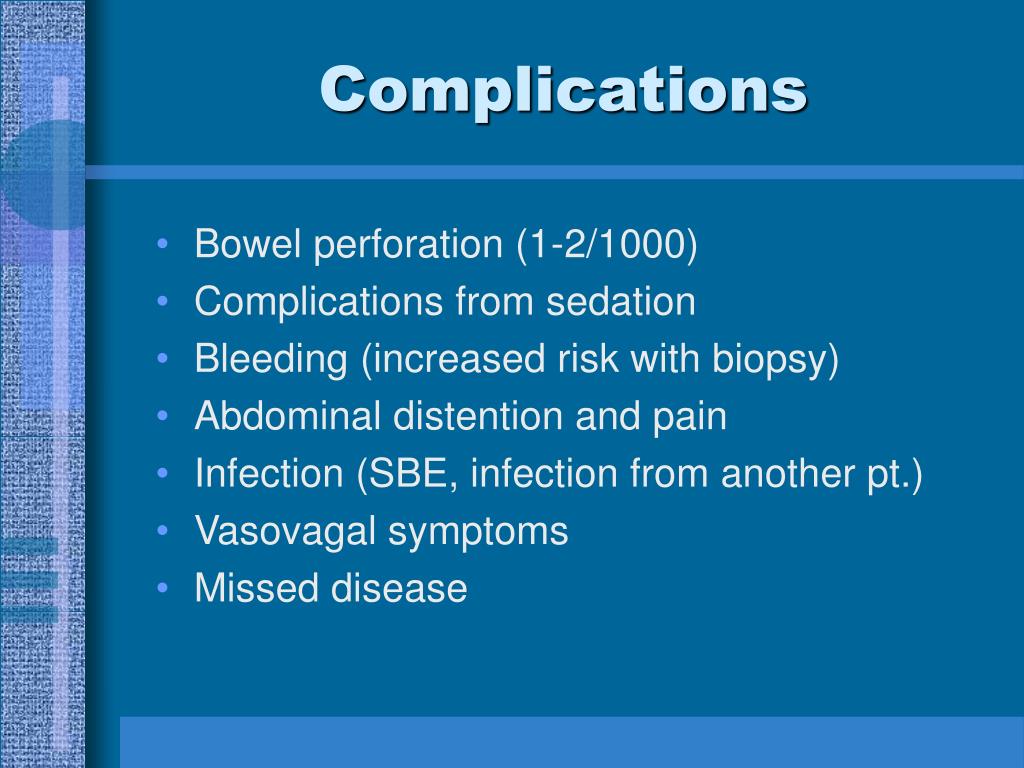 Complications

• Bowel perforation (1-2/1000)
• Complications from sedation
• Bleeding (increased risk with biopsy)
• Abdominal distention and pain
• Infection (SBE, infection from another pt.)
• Vasovagal symptoms
• Missed disease